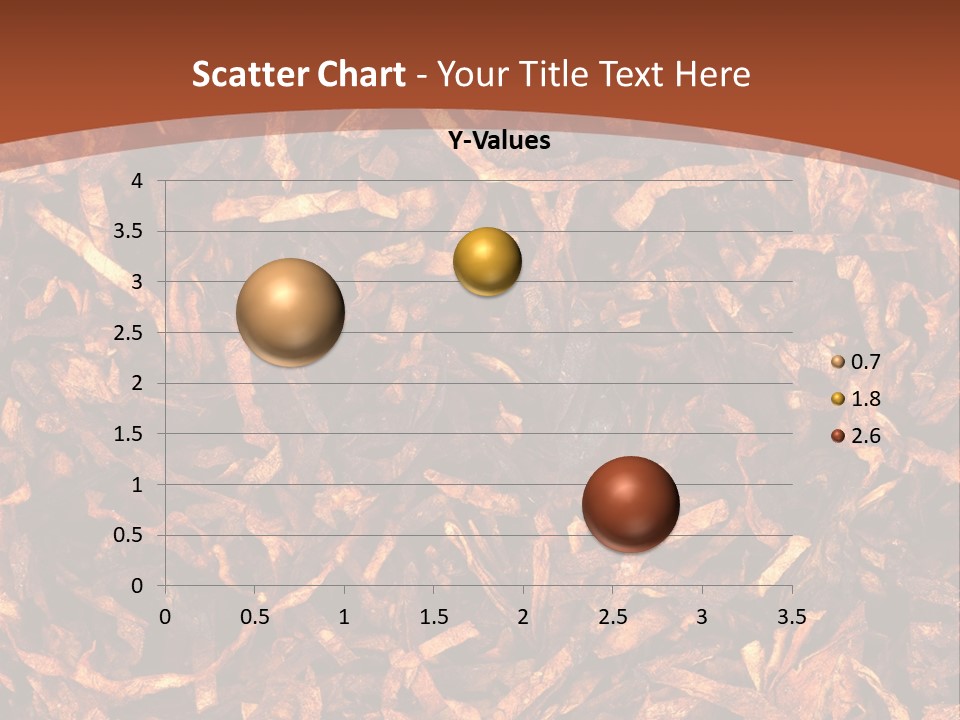 Scatter Chart - Your Title Text Here

Y-Values

4
3.5
3
2.5
2
1.5
1
0.5
0

0 0.5 1 1.5 2 2.5 3 3.5

0.7
1.8
2.6